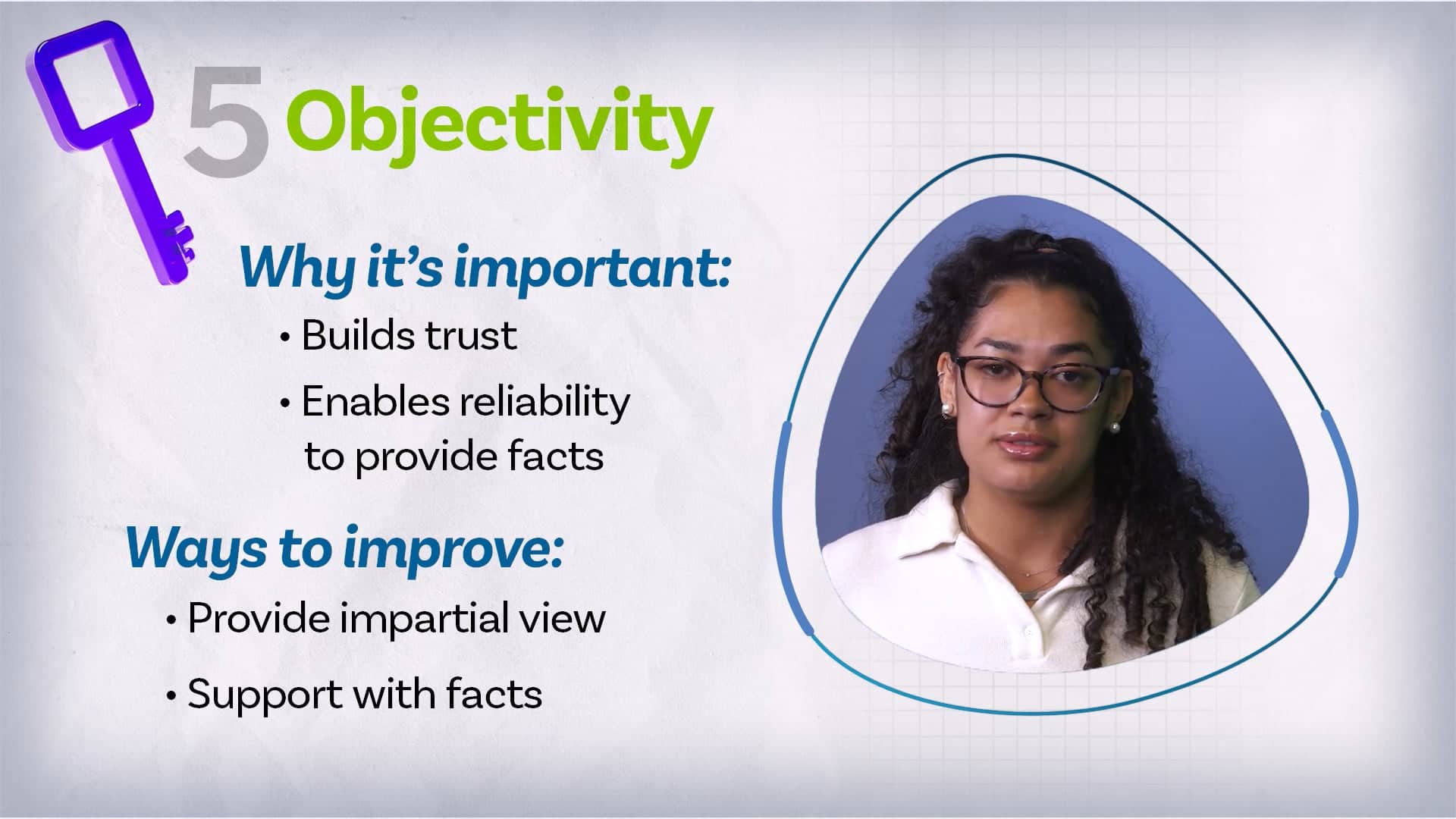 5 Objectivity

Why it's important:

• Builds trust

• Enables reliability to provide facts

Ways to improve:

• Provide impartial view

• Support with facts